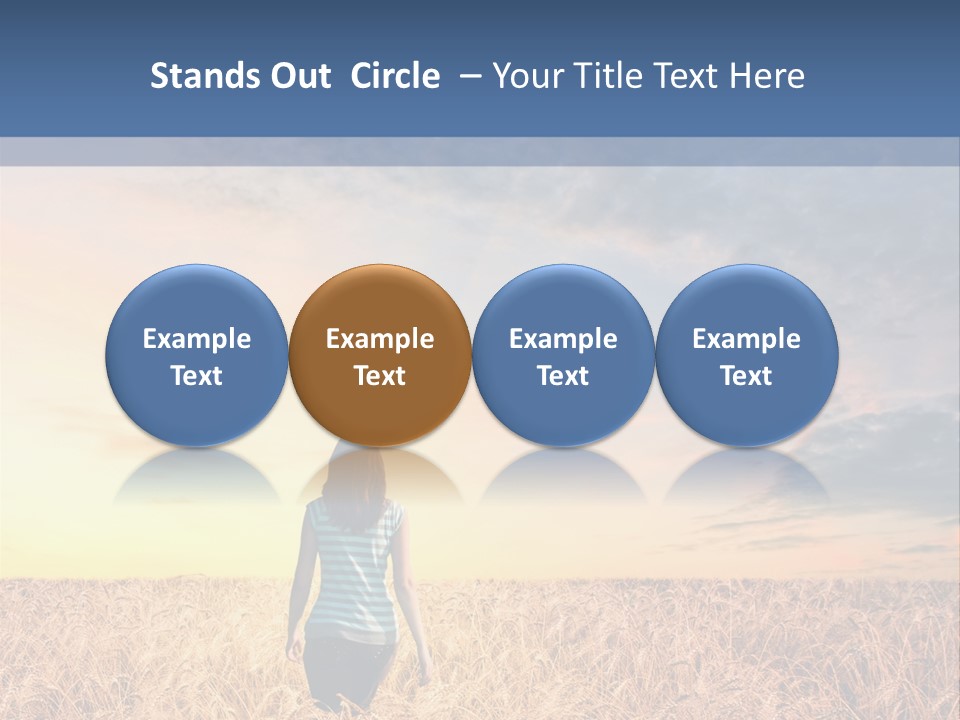 Stands Out  Circle  – Your Title Text Here

Example Text

Example Text

Example Text

Example Text